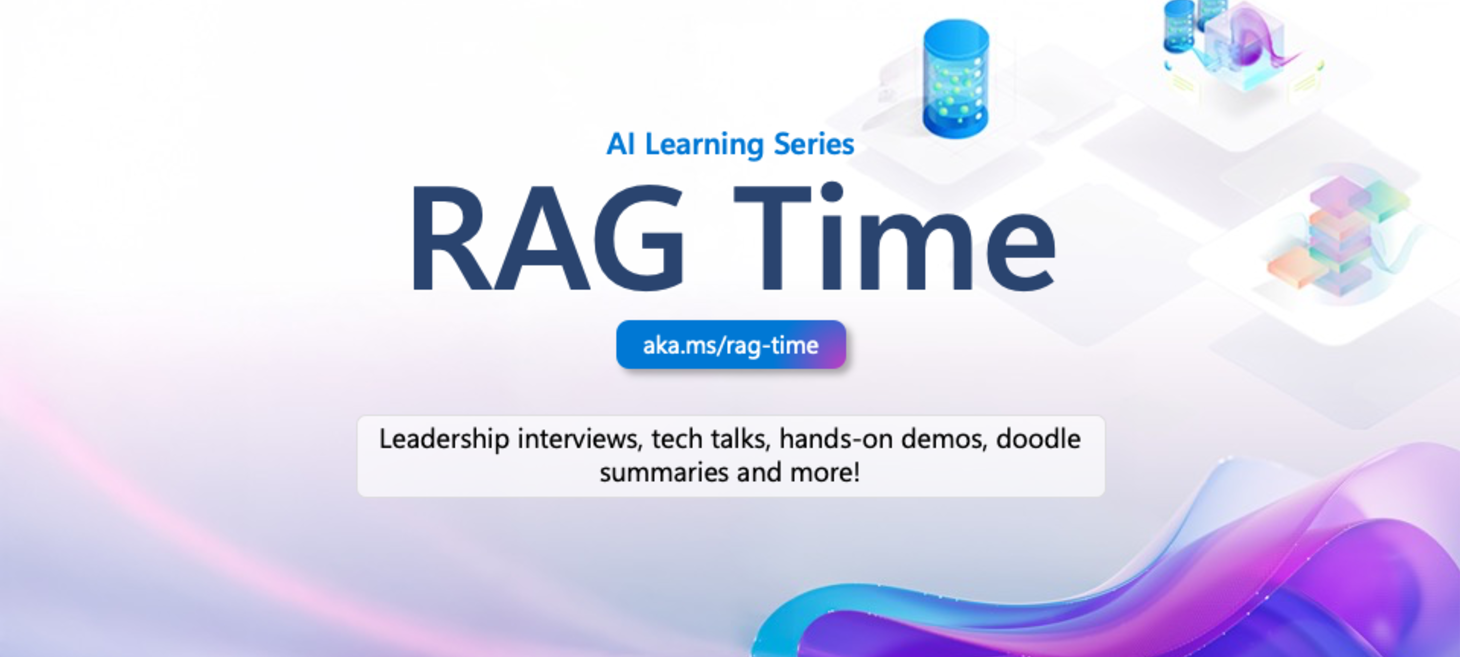 AI Learning Series

RAG Time

aka.ms/rag-time

Leadership interviews, tech talks, hands-on demos, doodle summaries and more!